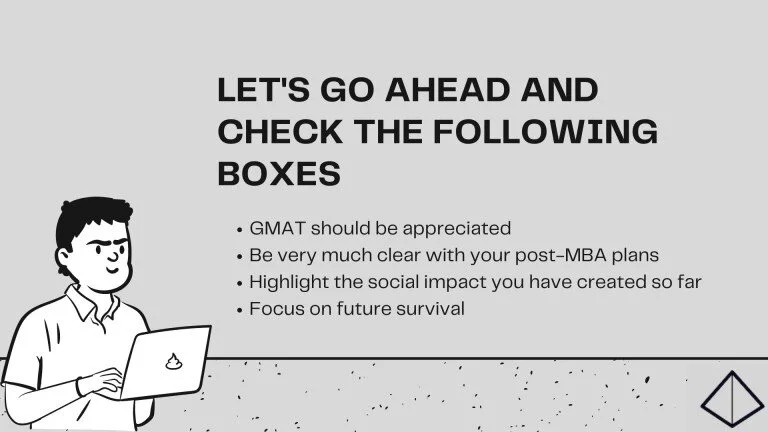 LET'S GO AHEAD AND CHECK THE FOLLOWING BOXES

• GMAT should be appreciated
• Be very much clear with your post-MBA plans
• Highlight the social impact you have created so far
• Focus on future survival